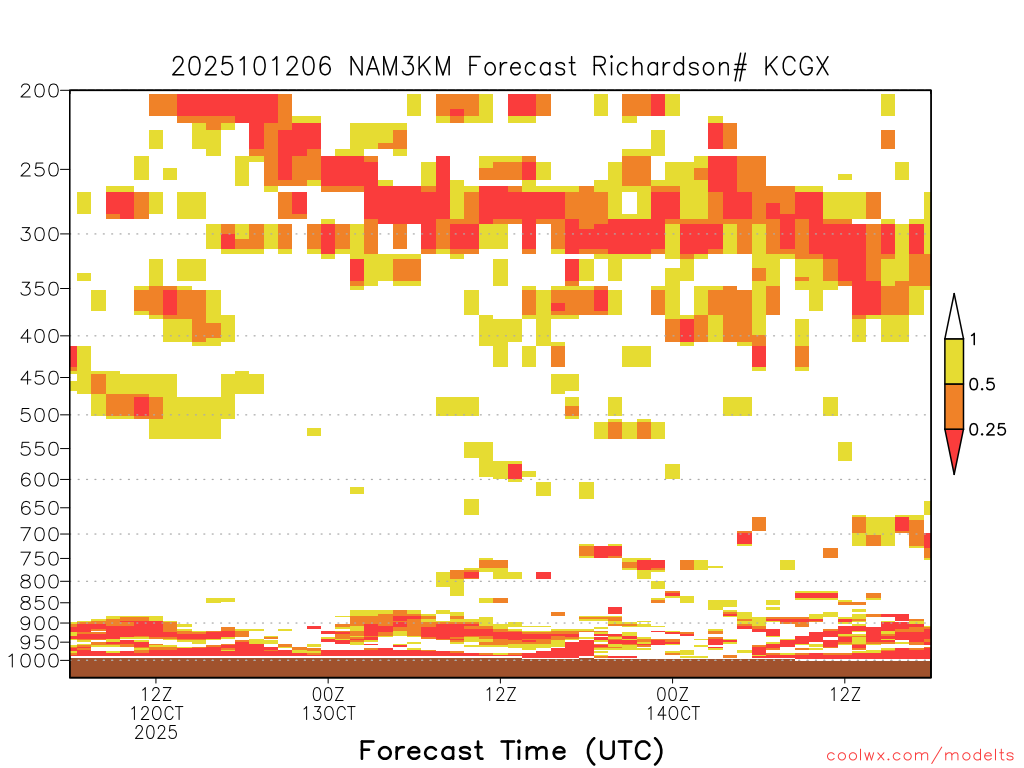 2025101206 NAM3KM Forecast Richardson# KCGX

200
250
300
350
400
450
500
550
600
650
700
750
800
850
900
950
1000

1
0.5
0.25

12Z
12OCT
2025
00Z
13OCT
12Z
00Z
14OCT
12Z

Forecast Time (UTC)

coolwx.com/modelts